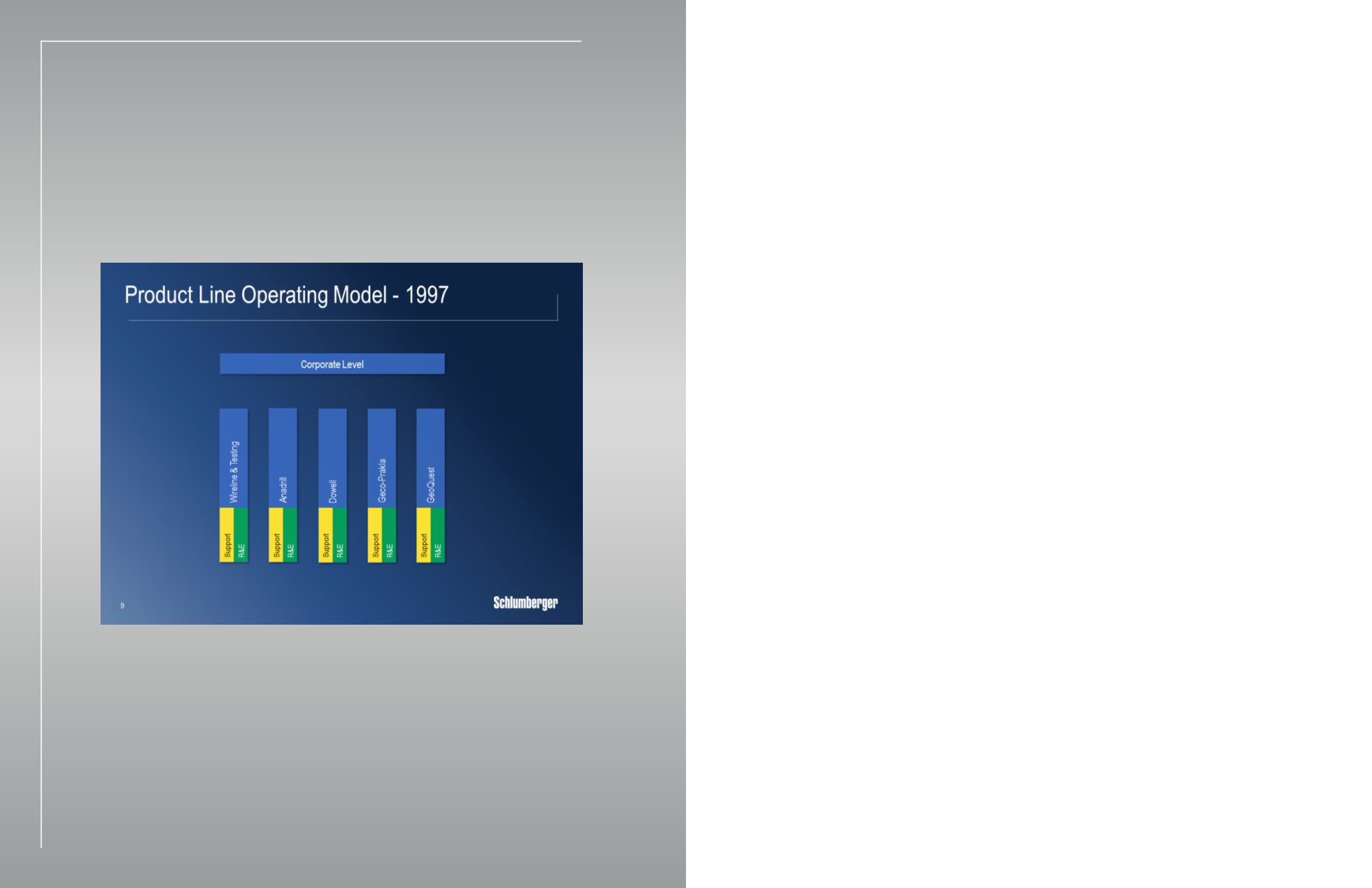 Product Line Operating Model - 1997

Corporate Level

Wireline & Testing
Support
R&E

Anadrill
Support
R&E

Dowell
Support
R&E

Geco-Prakla
Support
R&E

GeoQuest
Support
R&E

9

Schlumberger